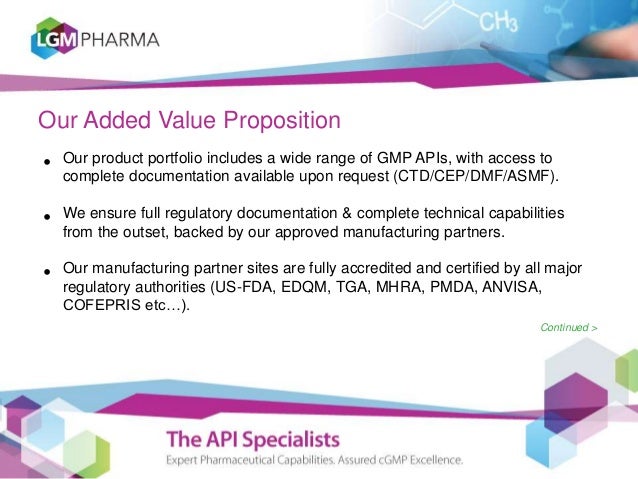 LGM PHARMA

$CH_3$

Our Added Value Proposition

• Our product portfolio includes a wide range of GMP APIs, with access to complete documentation available upon request (CTD/CEP/DMF/ASMF).

• We ensure full regulatory documentation & complete technical capabilities from the outset, backed by our approved manufacturing partners.

• Our manufacturing partner sites are fully accredited and certified by all major regulatory authorities (US-FDA, EDQM, TGA, MHRA, PMDA, ANVISA, COFEPRIS etc…).

Continued >

The API Specialists

Expert Pharmaceutical Capabilities. Assured cGMP Excellence.